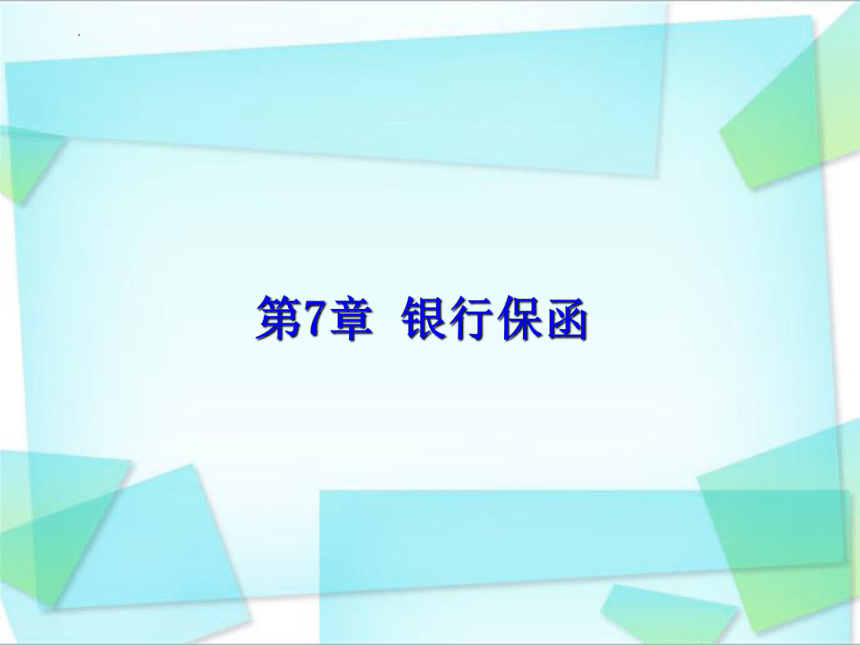 第7章 银行保函